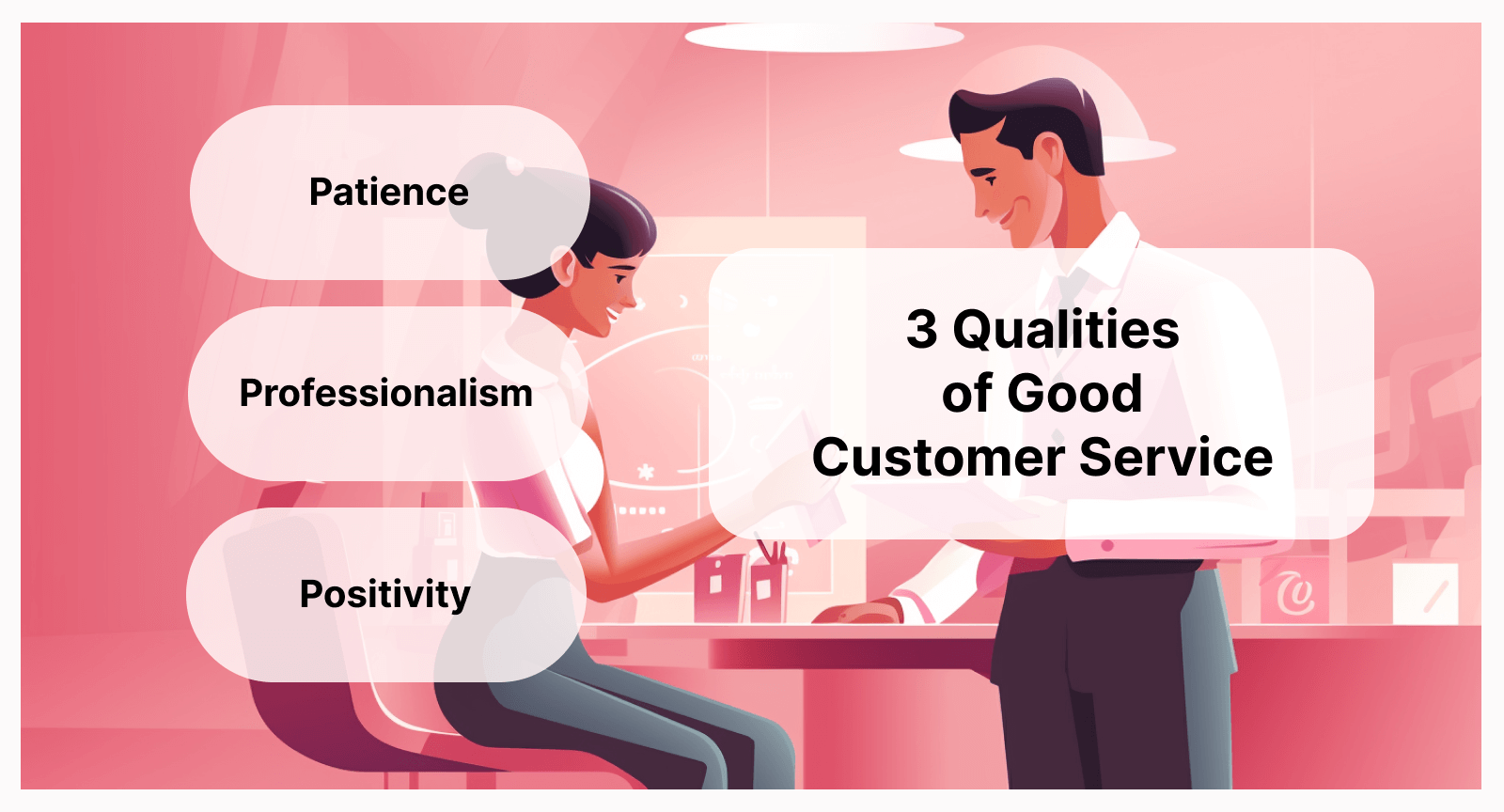 Patience

Professionalism

Positivity

3 Qualities
of Good
Customer Service